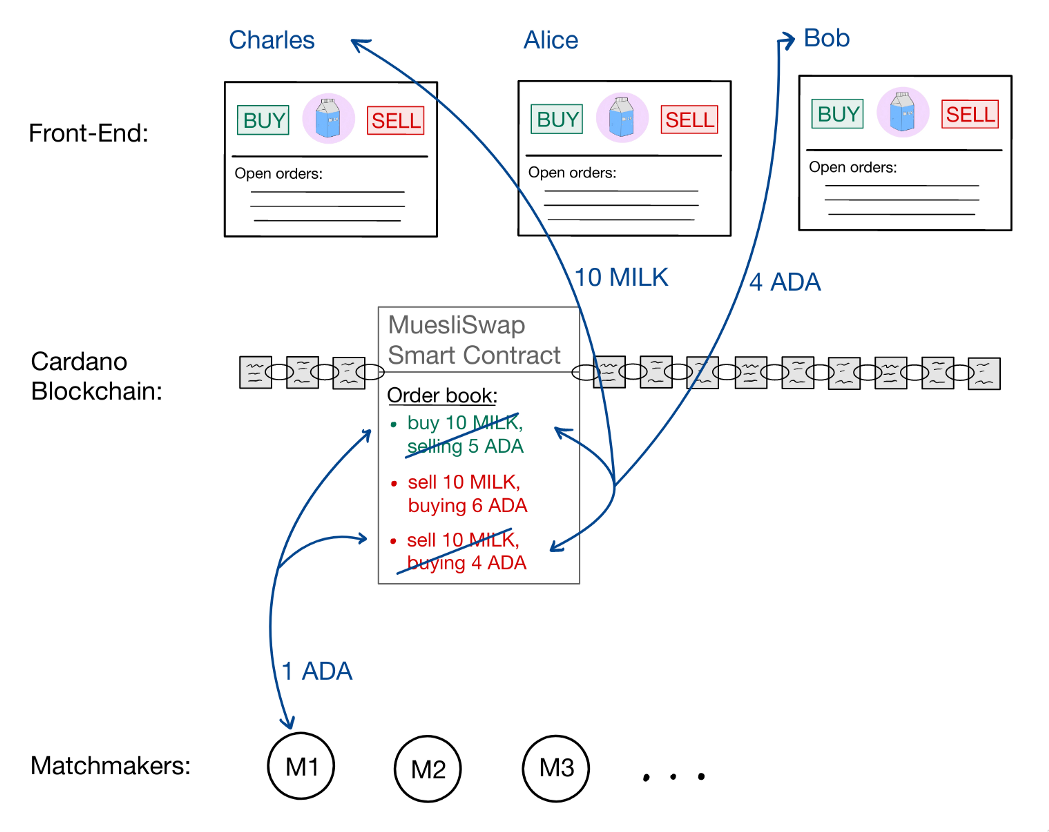 Charles

Alice

Bob

Front-End:

BUY SELL

Open orders:

BUY SELL

Open orders:

BUY SELL

Open orders:

10 MILK

4 ADA

Cardano Blockchain:

MuesliSwap Smart Contract

Order book:

• buy 10 MILK, selling 5 ADA

• sell 10 MILK, buying 6 ADA

• sell 10 MILK, buying 4 ADA

1 ADA

Matchmakers:

M1 M2 M3 . . .